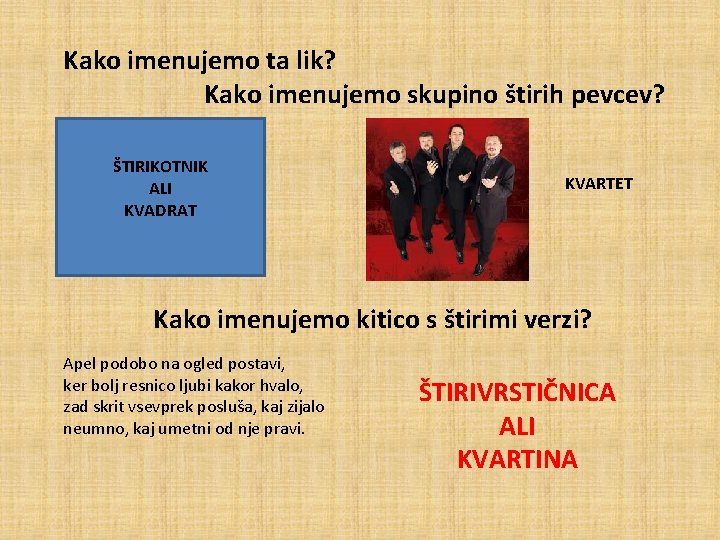 Kako imenujemo ta lik?

Kako imenujemo skupino štirih pevcev?

ŠTIRIKOTNIK
ALI
KVADRAT

KVARTET

Kako imenujemo kitico s štirimi verzi?

Apel podobo na ogled postavi,
ker bolj resnico ljubi kakor hvalo,
zad skrit vsevprek posluša, kaj zijalo
neumno, kaj umetni od nje pravi.

ŠTIRIVRSTIČNICA
ALI
KVARTINA